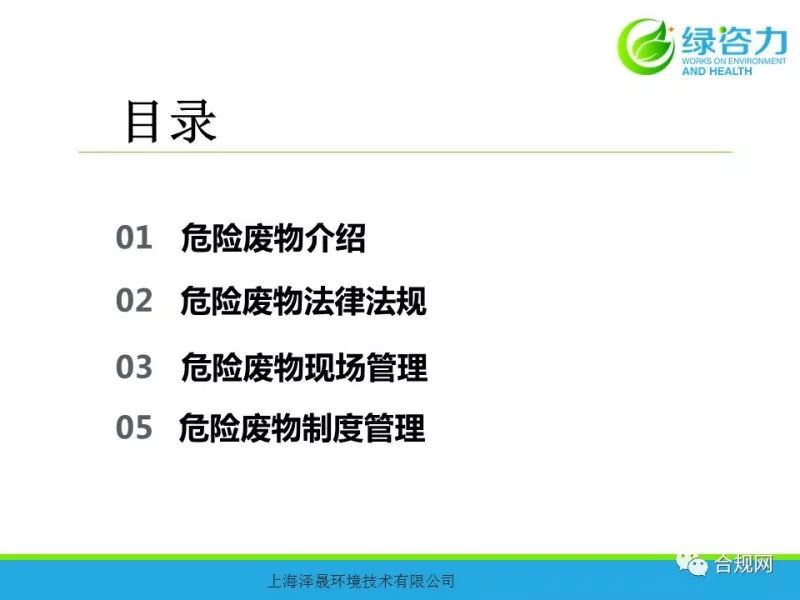 绿咨力
WORKS ON ENVIRONMENT AND HEALTH

目录

01 危险废物介绍

02 危险废物法律法规

03 危险废物现场管理

05 危险废物制度管理

上海泽晟环境技术有限公司

合规网